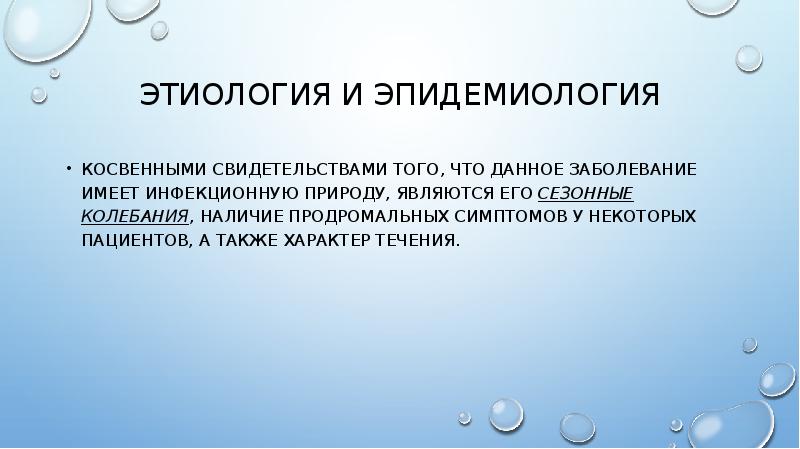 ЭТИОЛОГИЯ И ЭПИДЕМИОЛОГИЯ

• КОСВЕННЫМИ СВИДЕТЕЛЬСТВАМИ ТОГО, ЧТО ДАННОЕ ЗАБОЛЕВАНИЕ ИМЕЕТ ИНФЕКЦИОННУЮ ПРИРОДУ, ЯВЛЯЮТСЯ ЕГО СЕЗОННЫЕ КОЛЕБАНИЯ, НАЛИЧИЕ ПРОДРОМАЛЬНЫХ СИМПТОМОВ У НЕКОТОРЫХ ПАЦИЕНТОВ, А ТАКЖЕ ХАРАКТЕР ТЕЧЕНИЯ.